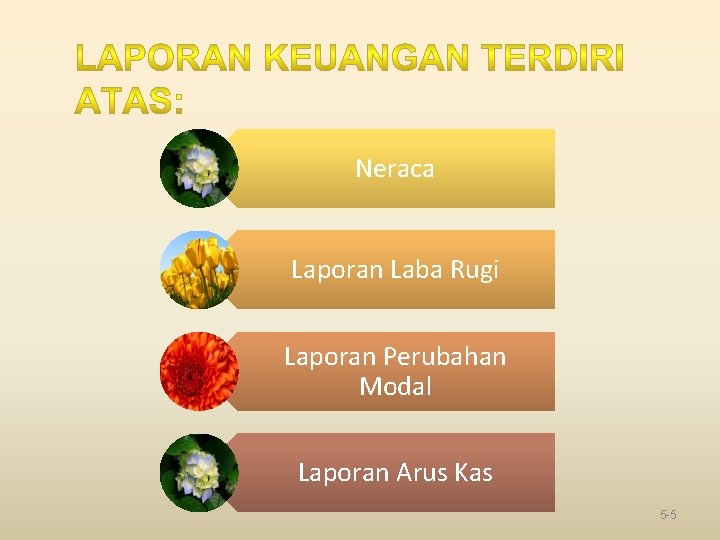 LAPORAN KEUANGAN TERDIRI ATAS:

Neraca

Laporan Laba Rugi

Laporan Perubahan Modal

Laporan Arus Kas

5-5